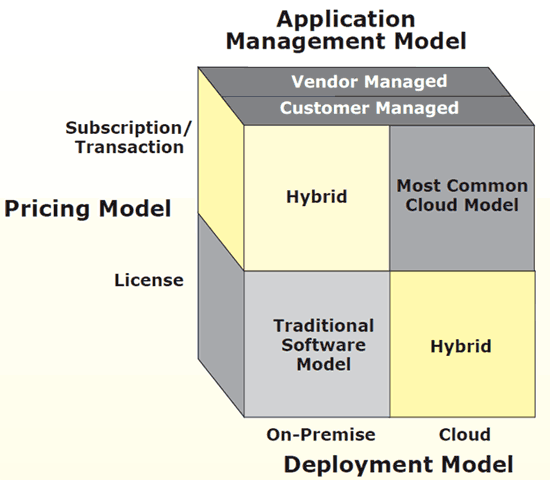 Application Management Model

Vendor Managed

Customer Managed

Subscription/ Transaction

Pricing Model

License

Hybrid

Most Common Cloud Model

Traditional Software Model

Hybrid

On-Premise

Cloud

Deployment Model